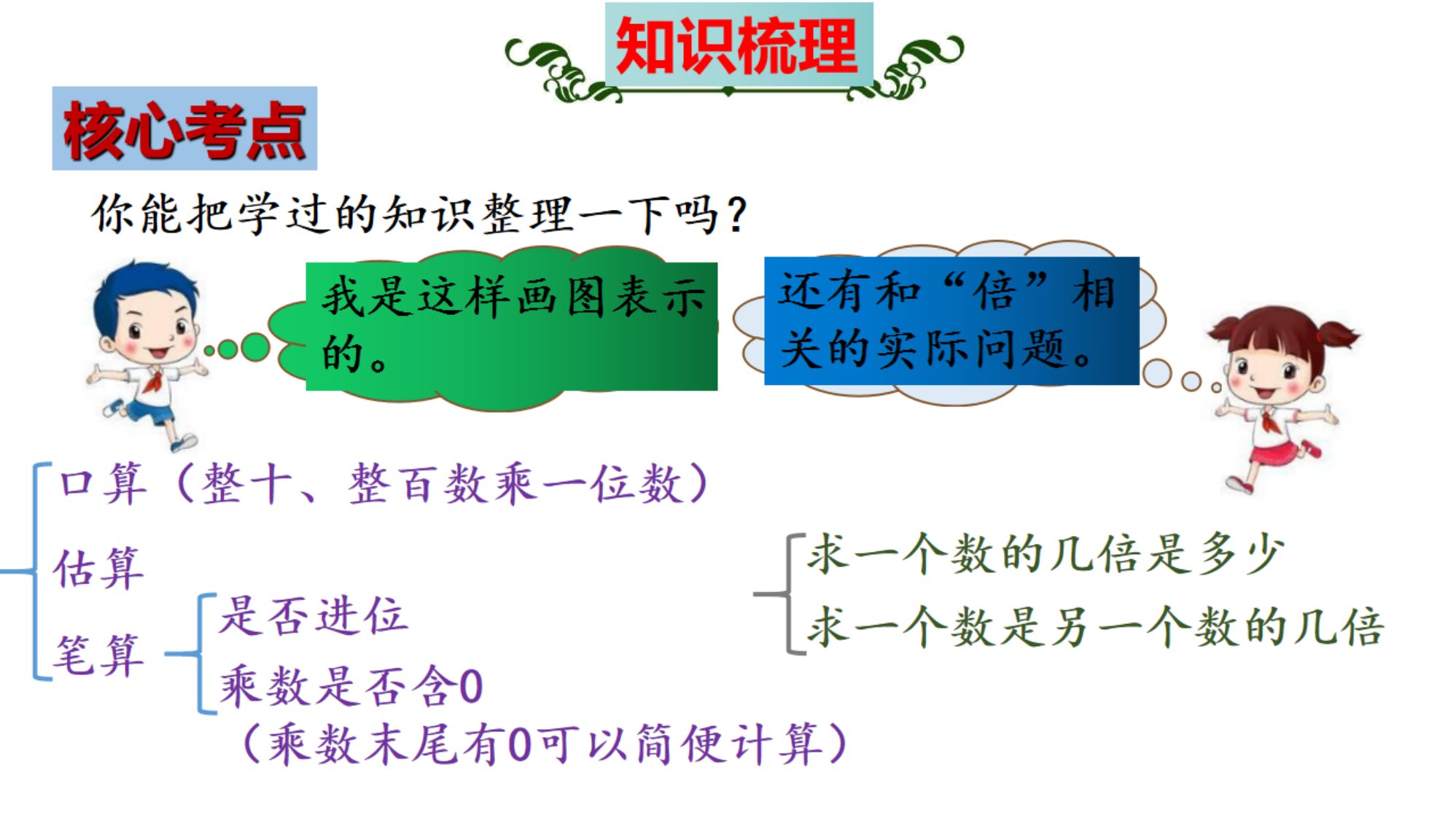 知识梳理

核心考点

你能把学过的知识整理一下吗？

我是这样画图表示的。

还有和“倍”相关的实际问题。

口算（整十、整百数乘一位数）

估算

笔算

是否进位

乘数是否含0

（乘数末尾有0可以简便计算）

求一个数的几倍是多少

求一个数是另一个数的几倍